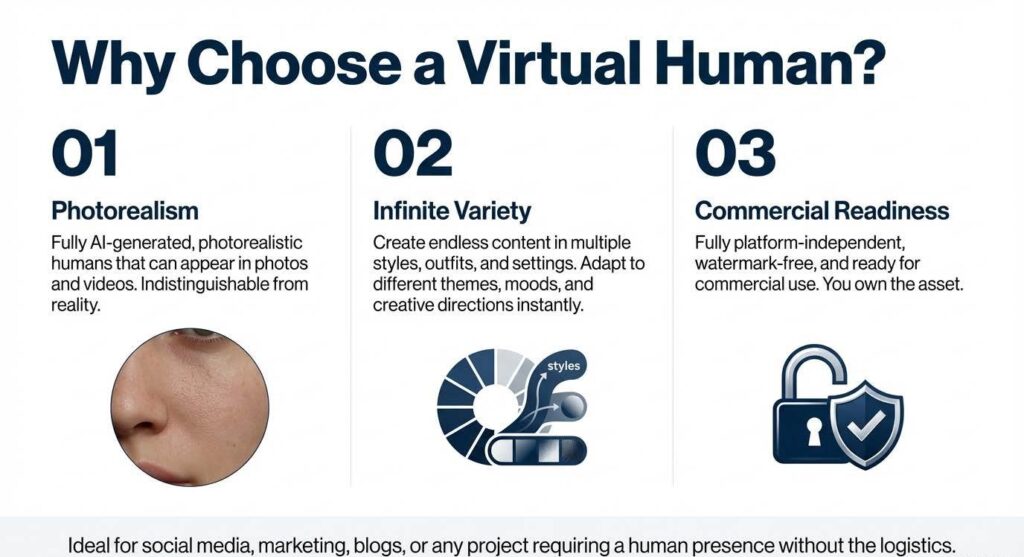 Why Choose a Virtual Human?

01

Photorealism

Fully AI-generated, photorealistic humans that can appear in photos and videos. Indistinguishable from reality.

02

Infinite Variety

Create endless content in multiple styles, outfits, and settings. Adapt to different themes, moods, and creative directions instantly.

styles

03

Commercial Readiness

Fully platform-independent, watermark-free, and ready for commercial use. You own the asset.

Ideal for social media, marketing, blogs, or any project requiring a human presence without the logistics.